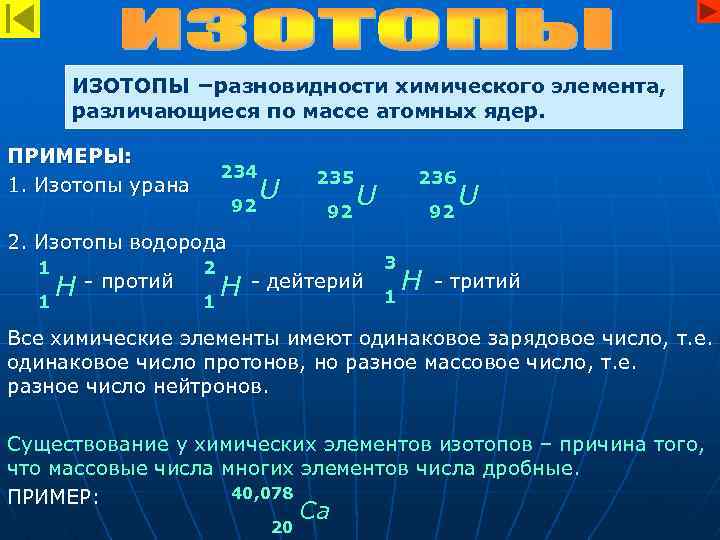 ИЗОТОПЫ

ИЗОТОПЫ –разновидности химического элемента, различающиеся по массе атомных ядер.

ПРИМЕРЫ:

1. Изотопы урана $^{234}_{92}U$ $^{235}_{92}U$ $^{236}_{92}U$

2. Изотопы водорода

$^{1}_{1}H$ - протий $^{2}_{1}H$ - дейтерий $^{3}_{1}H$ - тритий

Все химические элементы имеют одинаковое зарядовое число, т.е. одинаковое число протонов, но разное массовое число, т.е. разное число нейтронов.

Существование у химических элементов изотопов – причина того, что массовые числа многих элементов числа дробные.

ПРИМЕР: $^{40,078}_{20}Ca$